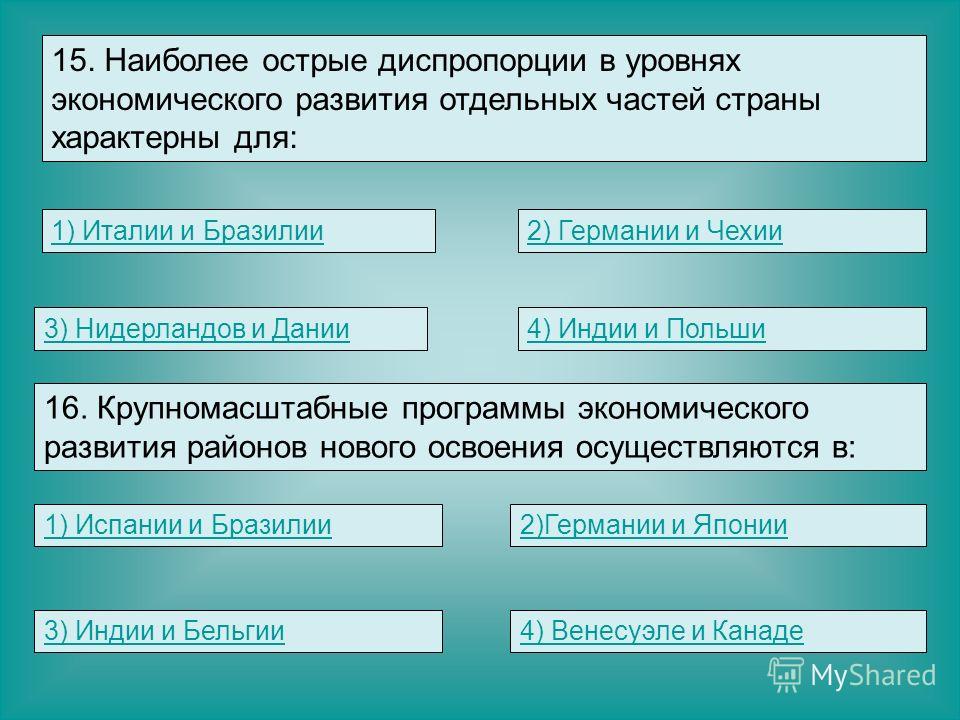 15. Наиболее острые диспропорции в уровнях экономического развития отдельных частей страны характерны для:

1) Италии и Бразилии

2) Германии и Чехии

3) Нидерландов и Дании

4) Индии и Польши

16. Крупномасштабные программы экономического развития районов нового освоения осуществляются в:

1) Испании и Бразилии

2)Германии и Японии

3) Индии и Бельгии

4) Венесуэле и Канаде

MyShared